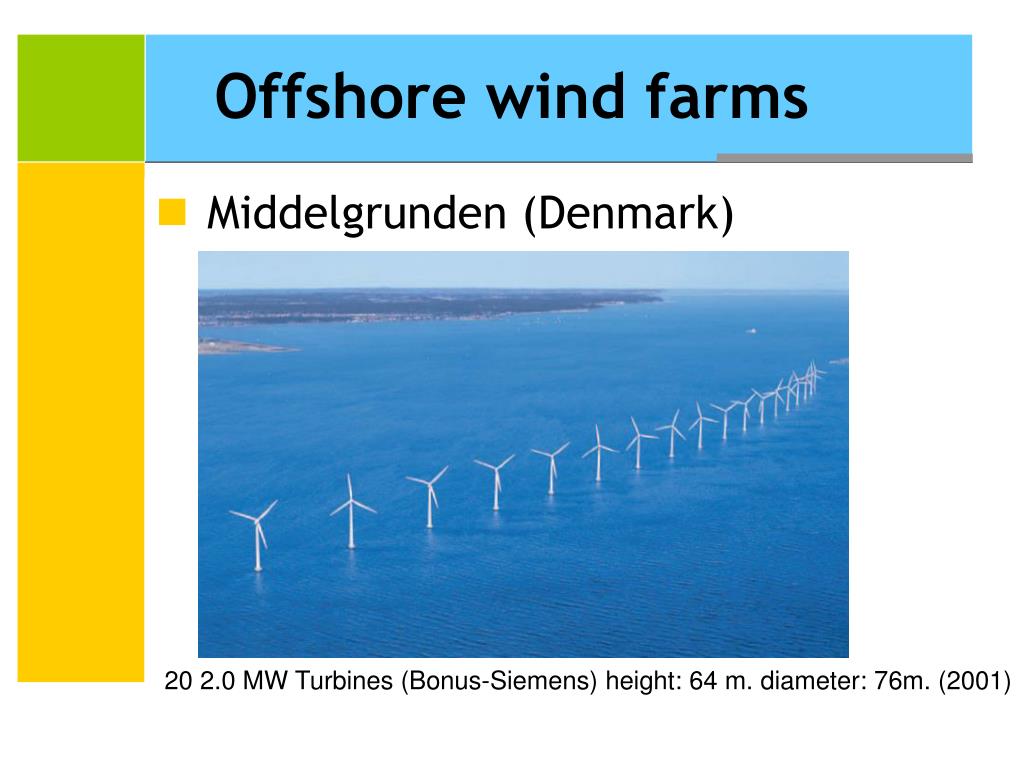 Offshore wind farms

Middelgrunden (Denmark)

20 2.0 MW Turbines (Bonus-Siemens) height: 64 m. diameter: 76m. (2001)